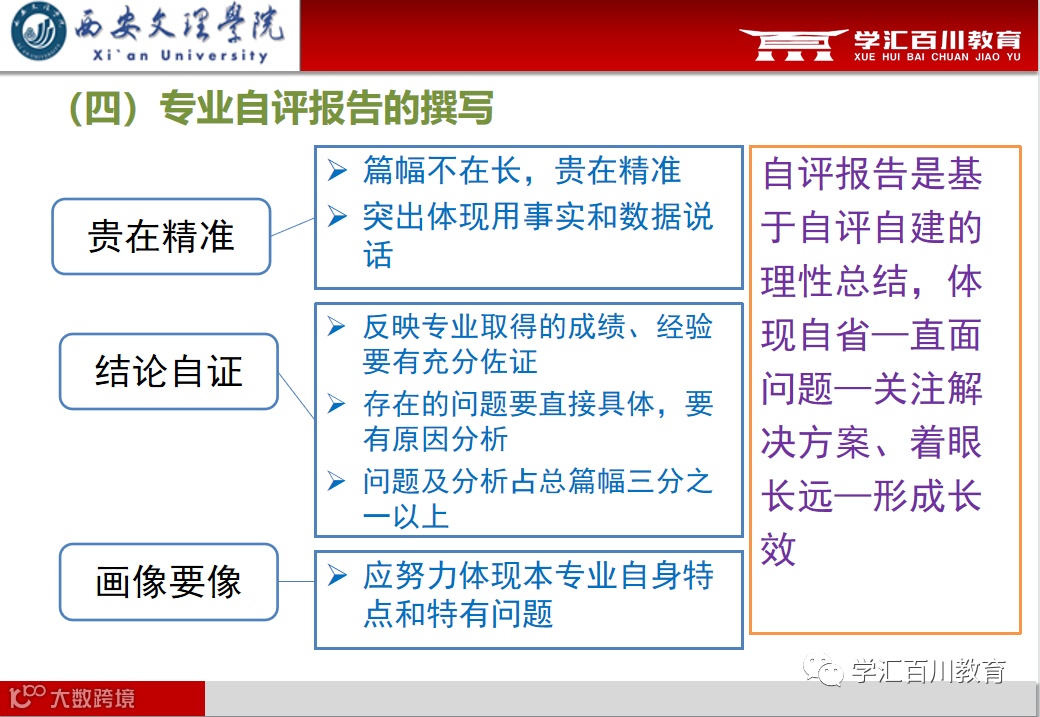 西安文理学院
Xi`an University

学汇百川教育
XUE HUI BAI CHUAN JIAO YU

（四）专业自评报告的撰写

贵在精准

➢ 篇幅不在长，贵在精准
➢ 突出体现用事实和数据说话

结论自证

➢ 反映专业取得的成绩、经验要有充分佐证
➢ 存在的问题要直接具体，要有原因分析
➢ 问题及分析占总篇幅三分之一以上

画像要像

➢ 应努力体现本专业自身特点和特有问题

自评报告是基于自评自建的理性总结，体现自省—直面问题—关注解决方案、着眼长远—形成长效

学汇百川教育

大数跨境